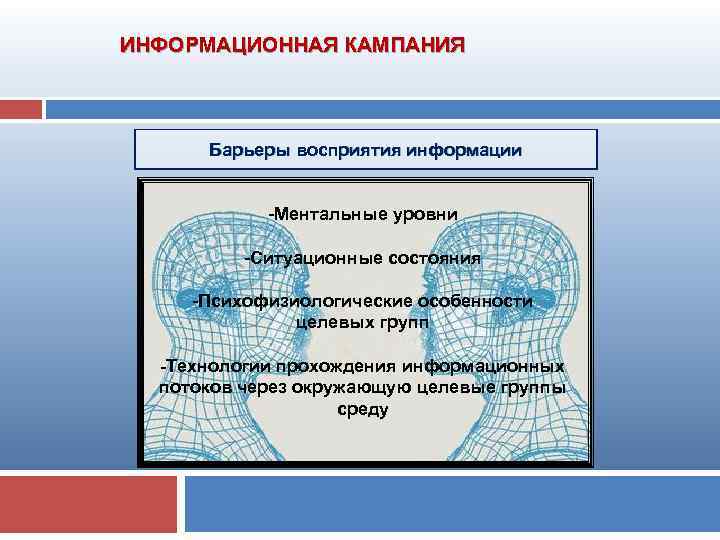 ИНФОРМАЦИОННАЯ КАМПАНИЯ

Барьеры восприятия информации

-Ментальные уровни

-Ситуационные состояния

-Психофизиологические особенности целевых групп

-Технологии прохождения информационных потоков через окружающую целевые группы среду